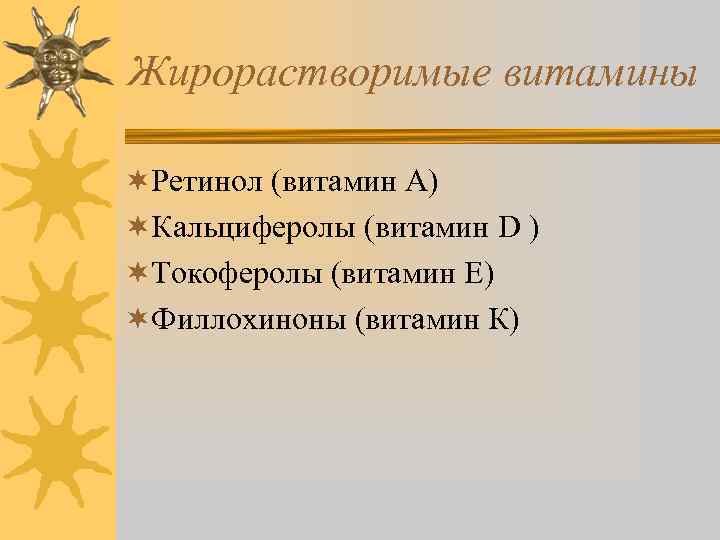 Жирорастворимые витамины

Ретинол (витамин А)
Кальциферолы (витамин D )
Токоферолы (витамин Е)
Филлохиноны (витамин К)